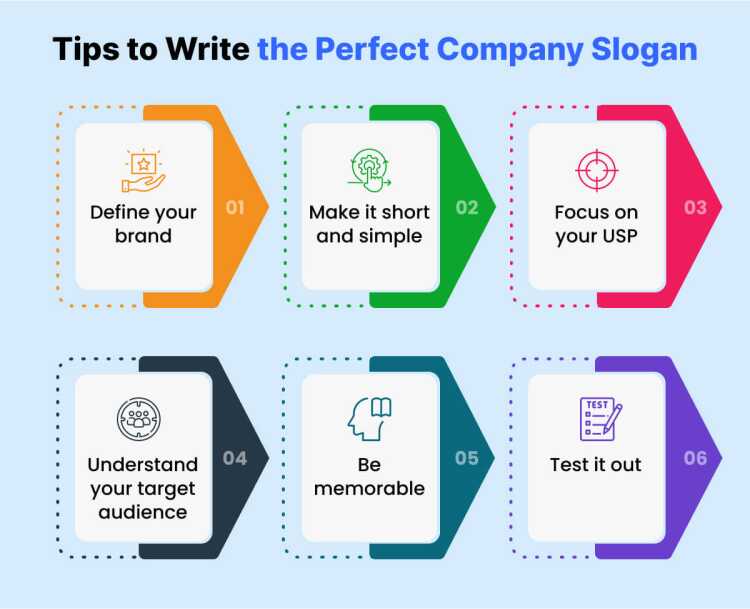 Tips to Write the Perfect Company Slogan

Define your brand
01

Make it short and simple
02

Focus on your USP
03

Understand your target audience
04

Be memorable
05

TEST
Test it out
06